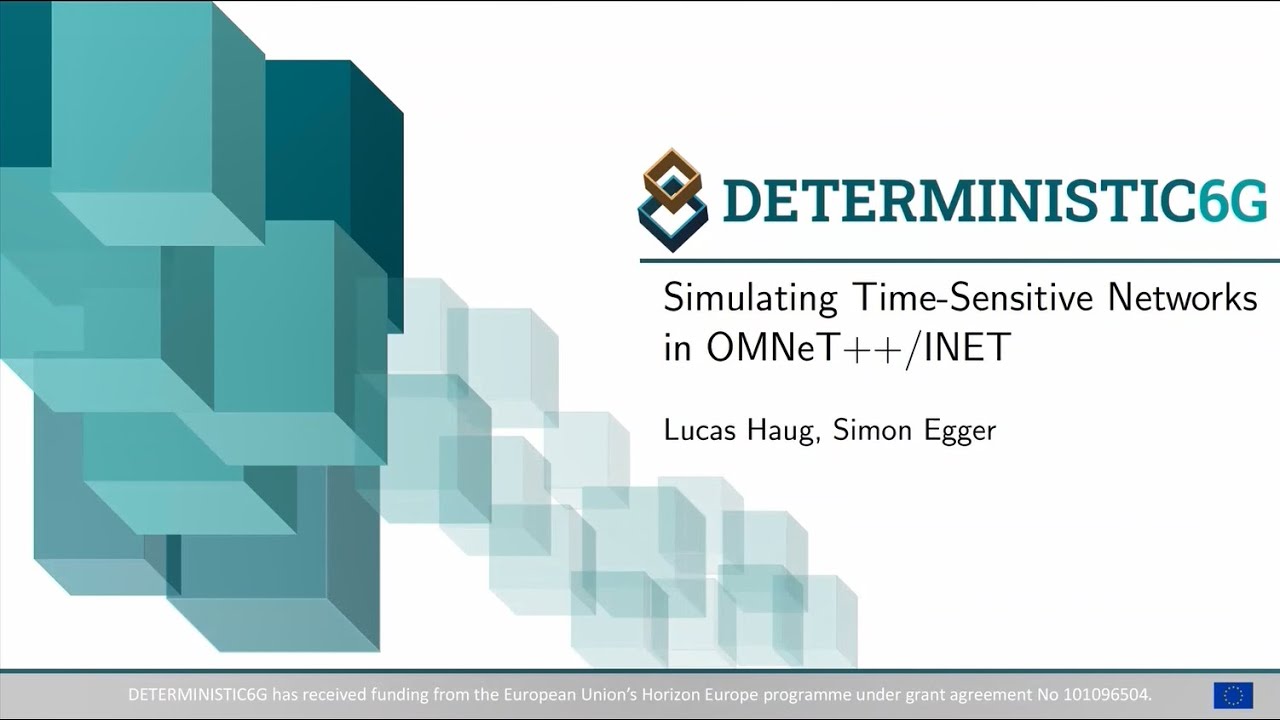 DETERMINISTIC6G

Simulating Time-Sensitive Networks in OMNeT++/INET

Lucas Haug, Simon Egger

DETERMINISTIC6G has received funding from the European Union's Horizon Europe programme under grant agreement No 101096504.